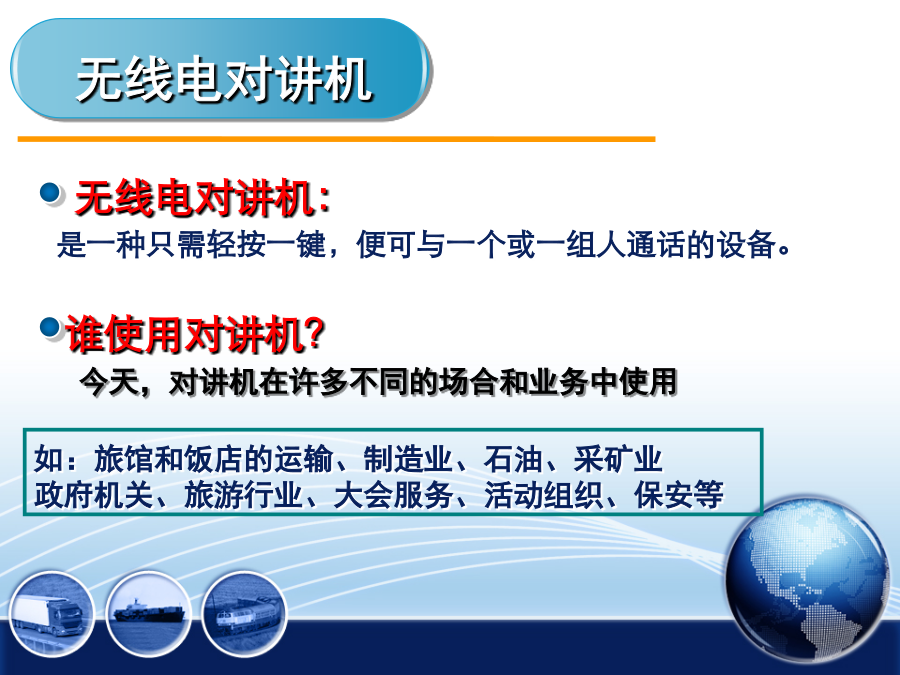 无线电对讲机

无线电对讲机:
是一种只需轻按一键，便可与一个或一组人通话的设备。

谁使用对讲机?
今天，对讲机在许多不同的场合和业务中使用

如：旅馆和饭店的运输、制造业、石油、采矿业
政府机关、旅游行业、大会服务、活动组织、保安等